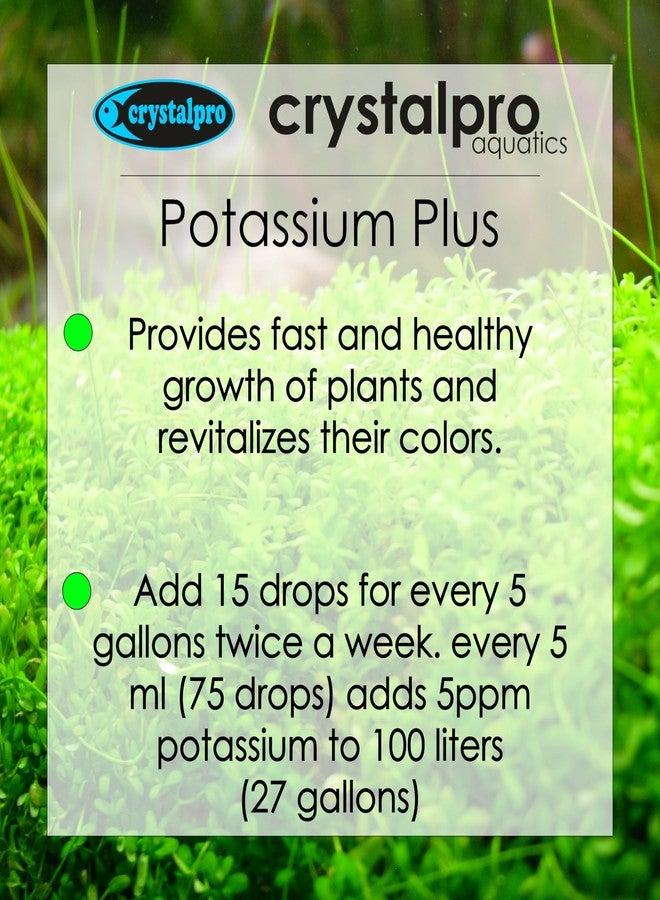 crystalpro

crystalpro aquatics

Potassium Plus

Provides fast and healthy growth of plants and revitalizes their colors.

Add 15 drops for every 5 gallons twice a week. every 5 ml (75 drops) adds 5ppm potassium to 100 liters (27 gallons)